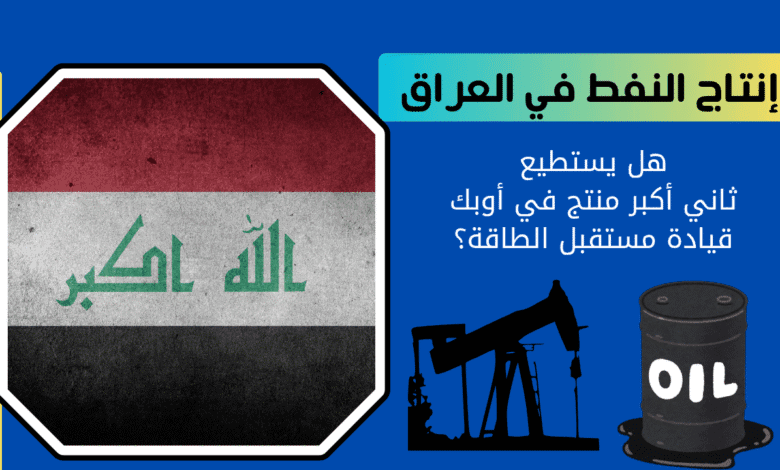 إنتاج النفط في العراق

هل يستطيع
ثاني أكبر منتج في أوبك
قيادة مستقبل الطاقة؟

الله اكبر

OIL